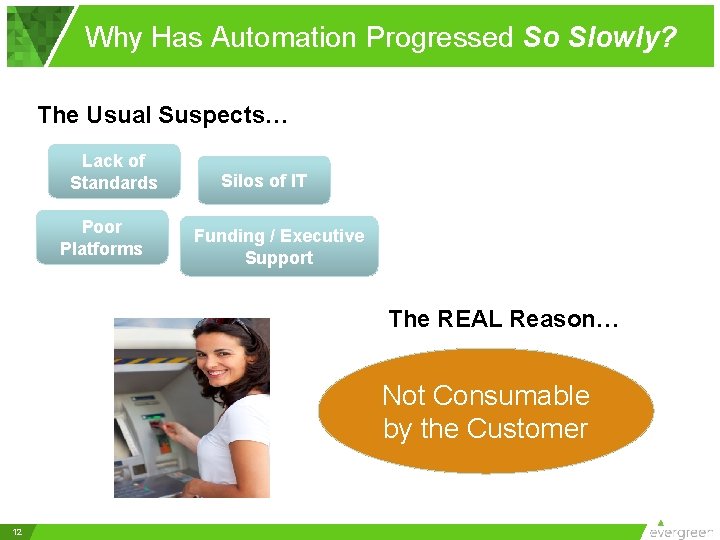 Why Has Automation Progressed So Slowly?

The Usual Suspects…

Lack of Standards

Silos of IT

Poor Platforms

Funding / Executive Support

The REAL Reason…

Not Consumable by the Customer

12

evergreen